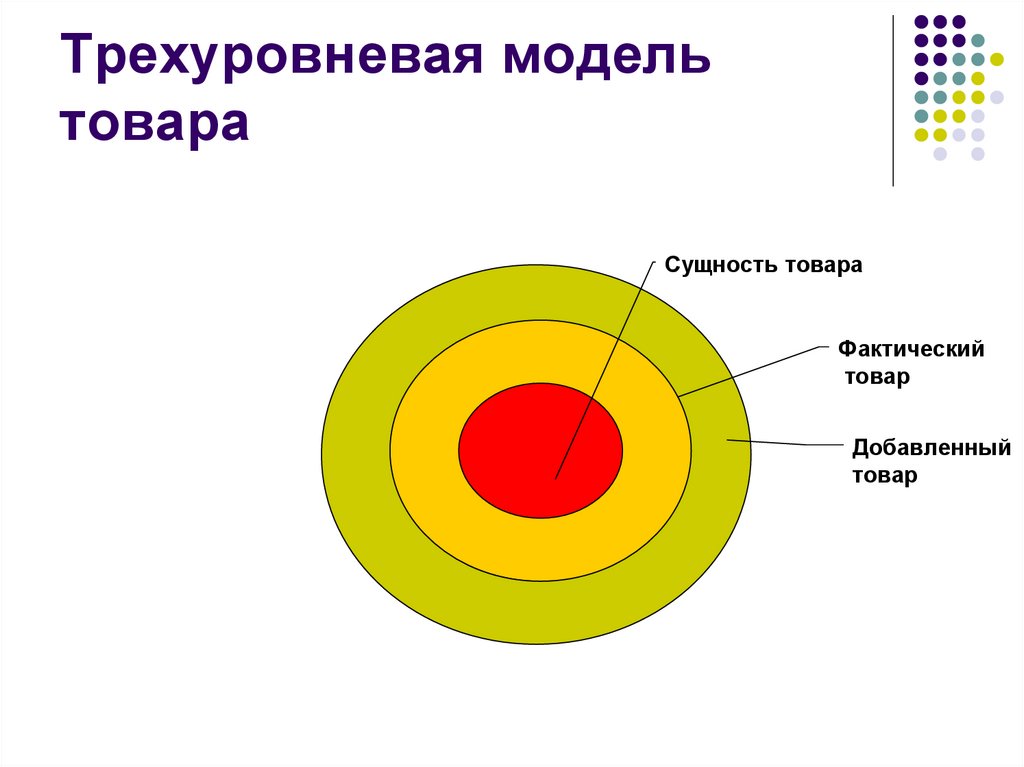 Трехуровневая модель товара

Сущность товара

Фактический товар

Добавленный товар